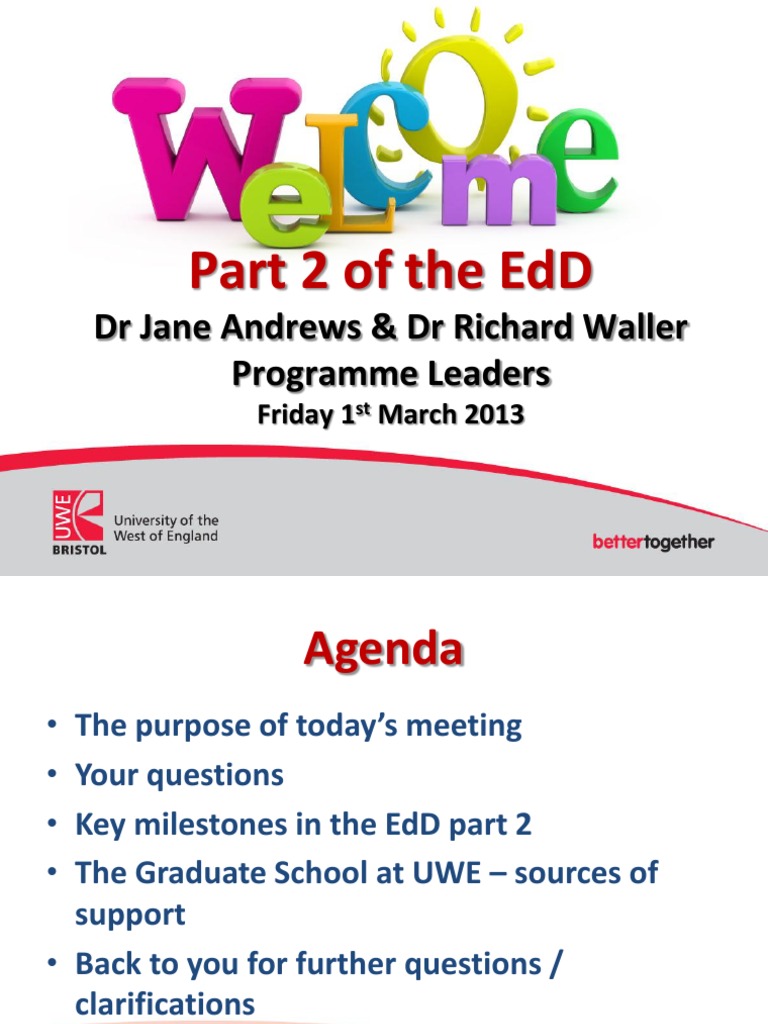 WeLCOme

Part 2 of the EdD

Dr Jane Andrews & Dr Richard Waller
Programme Leaders
Friday 1$^{st}$ March 2013

UWE BRISTOL University of the West of England

bettertogether

Agenda

• The purpose of today's meeting
• Your questions
• Key milestones in the EdD part 2
• The Graduate School at UWE – sources of support
• Back to you for further questions / clarifications